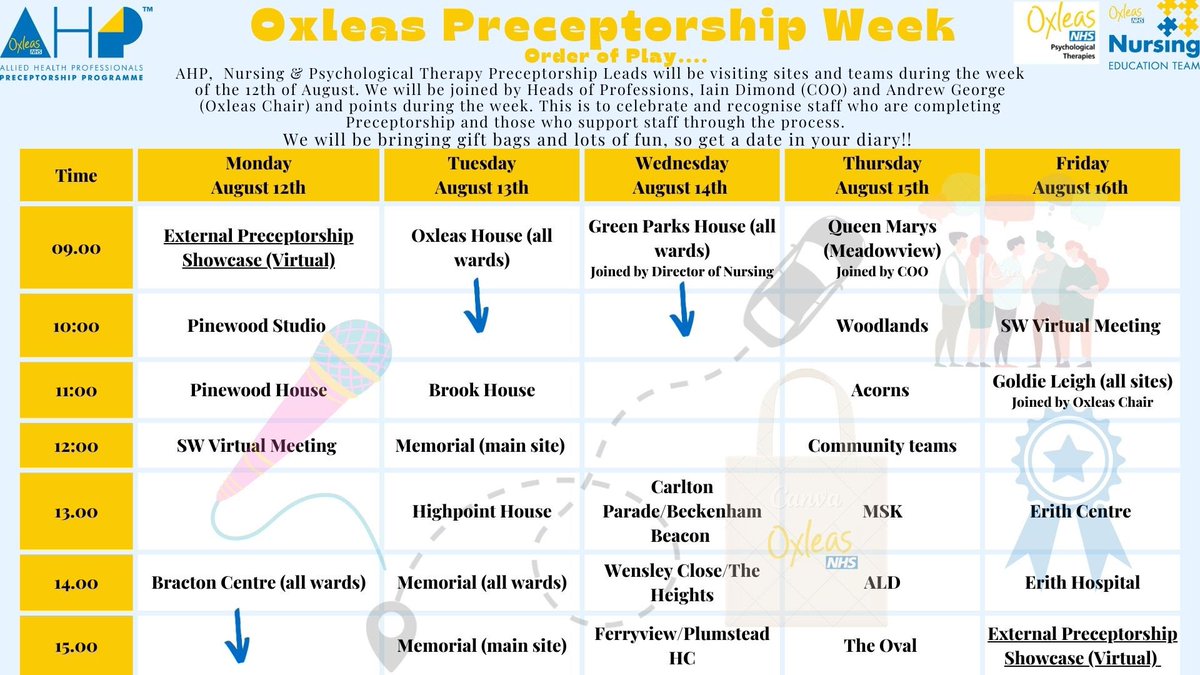 AHP™ Oxleas NHS ALLIED HEALTH PROFESSIONALS PRECEPTORSHIP PROGRAMME

Oxleas Preceptorship Week

Order of Play....

Oxleas NHS Psychological Therapies

Oxleas NHS Nursing EDUCATION TEAM

AHP, Nursing & Psychological Therapy Preceptorship Leads will be visiting sites and teams during the week of the 12th of August. We will be joined by Heads of Professions, Iain Dimond (COO) and Andrew George (Oxleas Chair) and points during the week. This is to celebrate and recognise staff who are completing Preceptorship and those who support staff through the process.
We will be bringing gift bags and lots of fun, so get a date in your diary!!

| Time | Monday August 12th | Tuesday August 13th | Wednesday August 14th | Thursday August 15th | Friday August 16th |
|---|---|---|---|---|---|
| 09.00 | External Preceptorship Showcase (Virtual) | Oxleas House (all wards) | Green Parks House (all wards) Joined by Director of Nursing | Queen Marys (Meadowview) Joined by COO | |
| 10:00 | Pinewood Studio | | | Woodlands | SW Virtual Meeting |
| 11:00 | Pinewood House | Brook House | | Acorns | Goldie Leigh (all sites) Joined by Oxleas Chair |
| 12:00 | SW Virtual Meeting | Memorial (main site) | | Community teams | |
| 13.00 | | Highpoint House | Carlton Parade/Beckenham Beacon | MSK | Erith Centre |
| 14.00 | Bracton Centre (all wards) | Memorial (all wards) | Wensley Close/The Heights | ALD | Erith Hospital |
| 15.00 | | Memorial (main site) | Ferryview/Plumstead HC | The Oval | External Preceptorship Showcase (Virtual) |

Canva Oxleas NHS